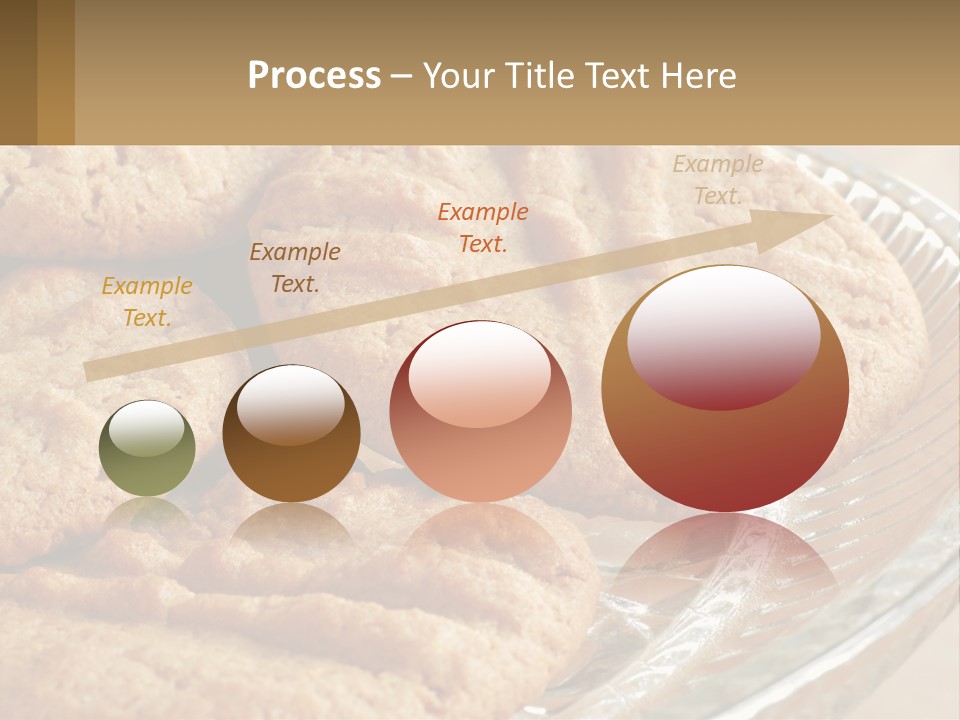 Process – Your Title Text Here

Example Text.

Example Text.

Example Text.

Example Text.